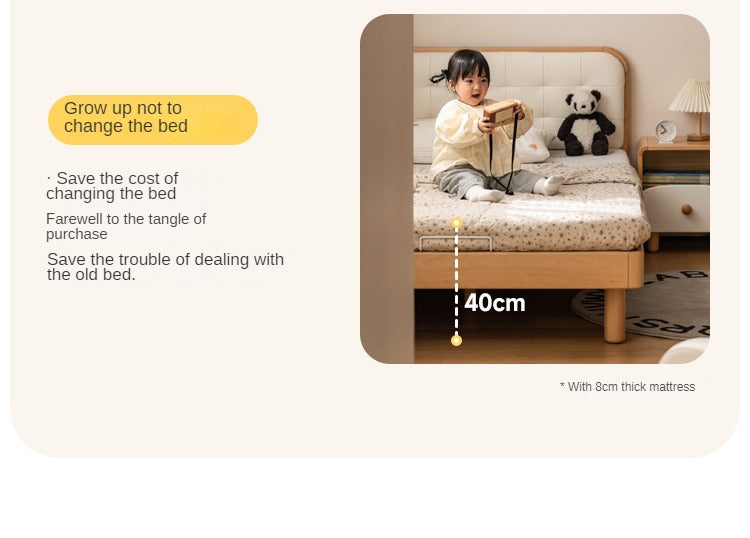 Grow up not to change the bed

· Save the cost of changing the bed

Farewell to the tangle of purchase

Save the trouble of dealing with the old bed.

40cm

* With 8cm thick mattress